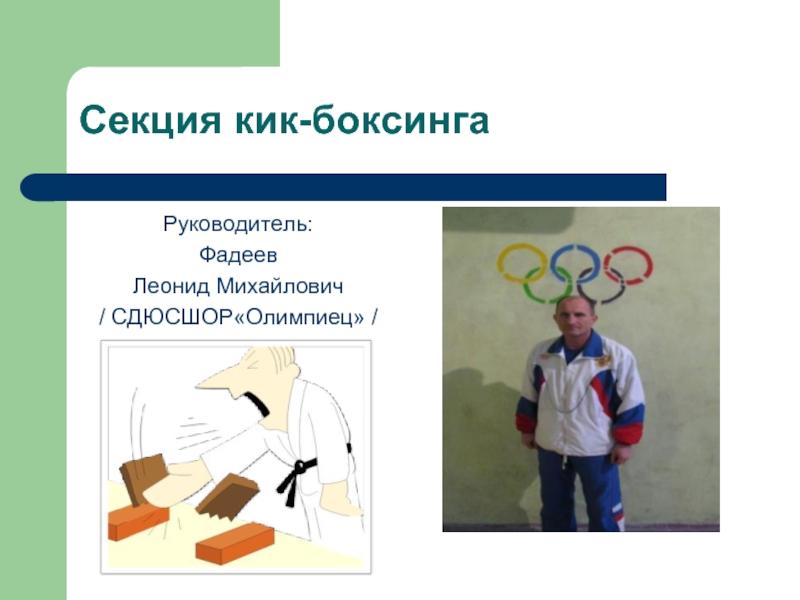 Секция кик-боксинга

Руководитель:
Фадеев
Леонид Михайлович
/ СДЮСШОР«Олимпиец» /